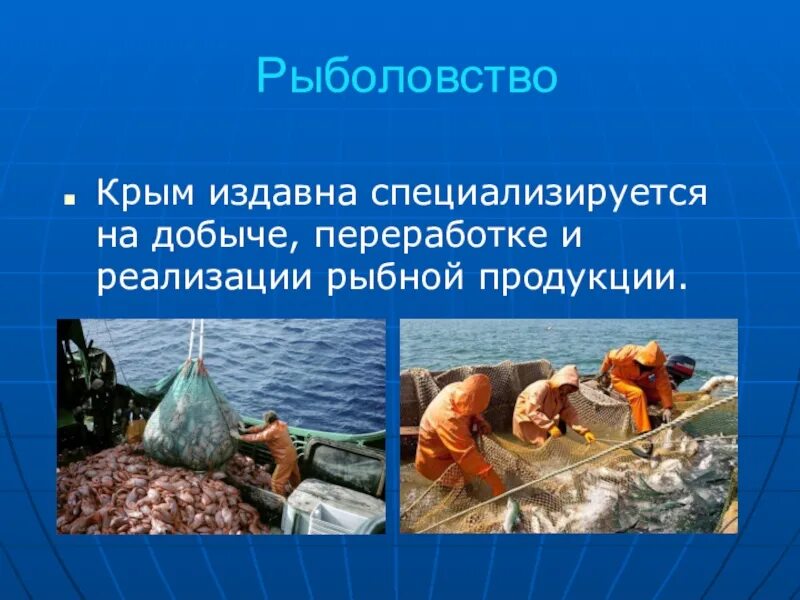 Рыболовство

Крым издавна специализируется на добыче, переработке и реализации рыбной продукции.